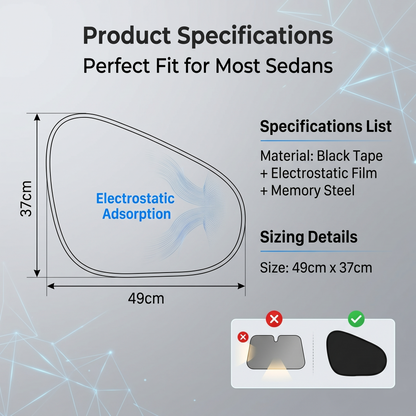 Product Specifications
Perfect Fit for Most Sedans

37cm

Electrostatic Adsorption

49cm

Specifications List

Material: Black Tape + Electrostatic Film + Memory Steel

Sizing Details

Size: 49cm x 37cm